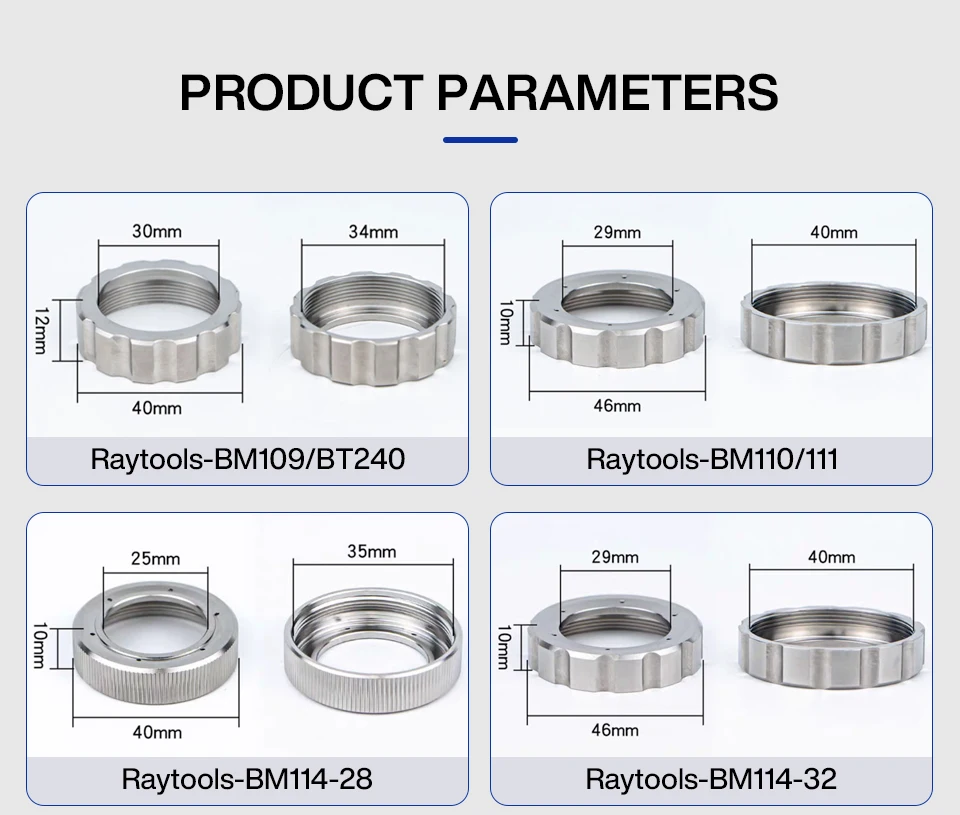 PRODUCT PARAMETERS

30mm
34mm
12mm
40mm
Raytools-BM109/BT240

29mm
40mm
10mm
46mm
Raytools-BM110/111

25mm
35mm
10mm
40mm
Raytools-BM114-28

29mm
40mm
10mm
46mm
Raytools-BM114-32